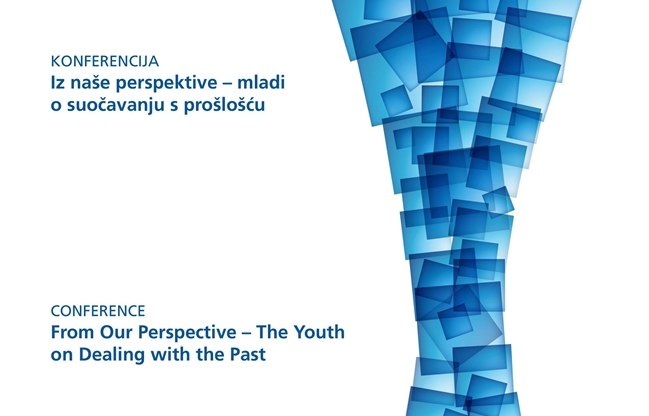 KONFERENCIJA
Iz naše perspektive – mladi o suočavanju s prošlošću

CONFERENCE
From Our Perspective – The Youth on Dealing with the Past